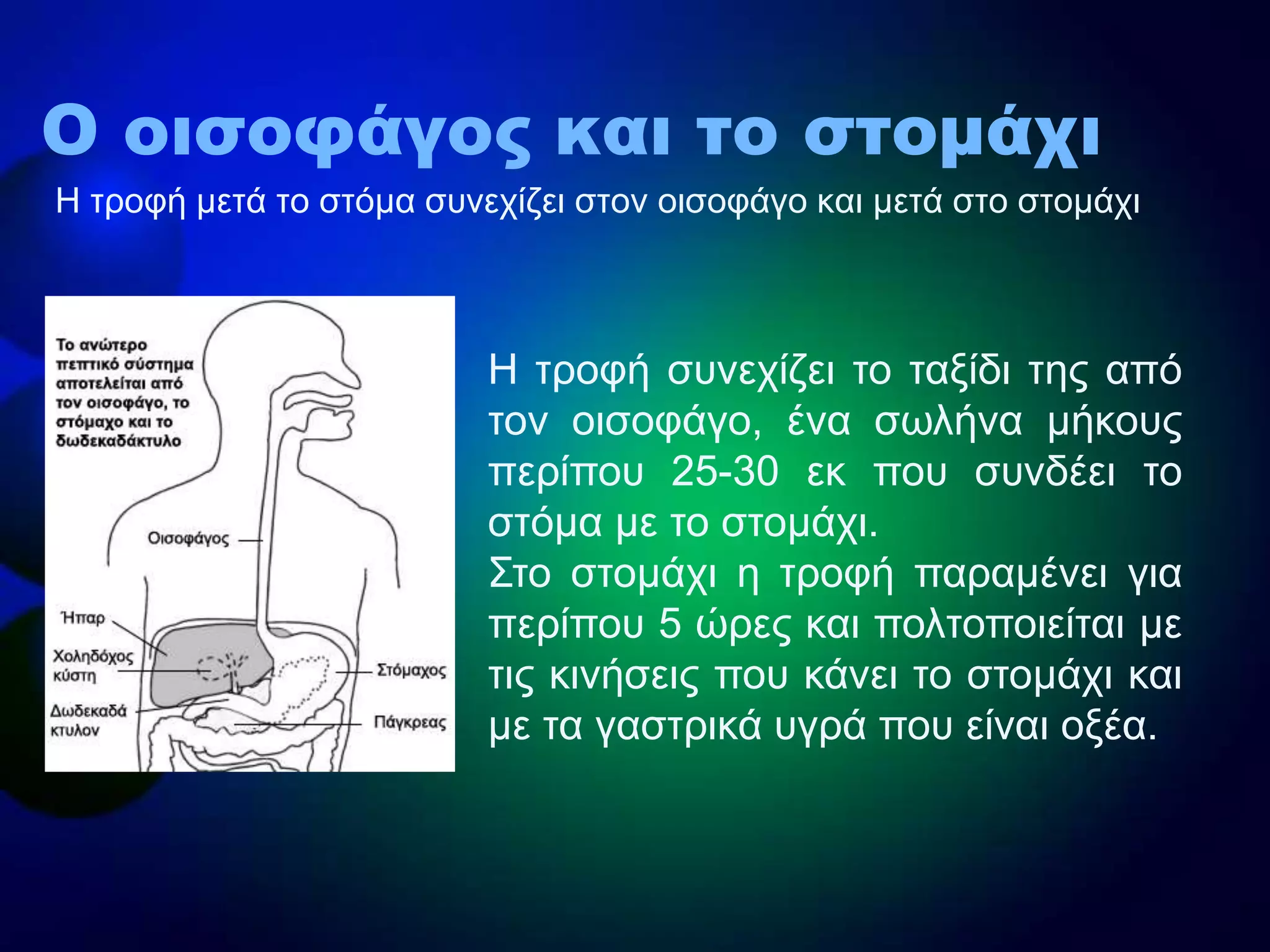 Ο οισοφάγος και το στομάχι

Η τροφή μετά το στόμα συνεχίζει στον οισοφάγο και μετά στο στομάχι

Το ανώτερο πεπτικό σύστημα αποτελείται από τον οισοφάγο, το στόμαχο και το δωδεκαδάκτυλο

Οισοφάγος

Ήπαρ

Χοληδόχος κύστη

Δωδεκαδά κτυλον

Στόμαχος

Πάγκρεας

Η τροφή συνεχίζει το ταξίδι της από τον οισοφάγο, ένα σωλήνα μήκους περίπου 25-30 εκ που συνδέει το στόμα με το στομάχι.
Στο στομάχι η τροφή παραμένει για περίπου 5 ώρες και πολτοποιείται με τις κινήσεις που κάνει το στομάχι και με τα γαστρικά υγρά που είναι οξέα.